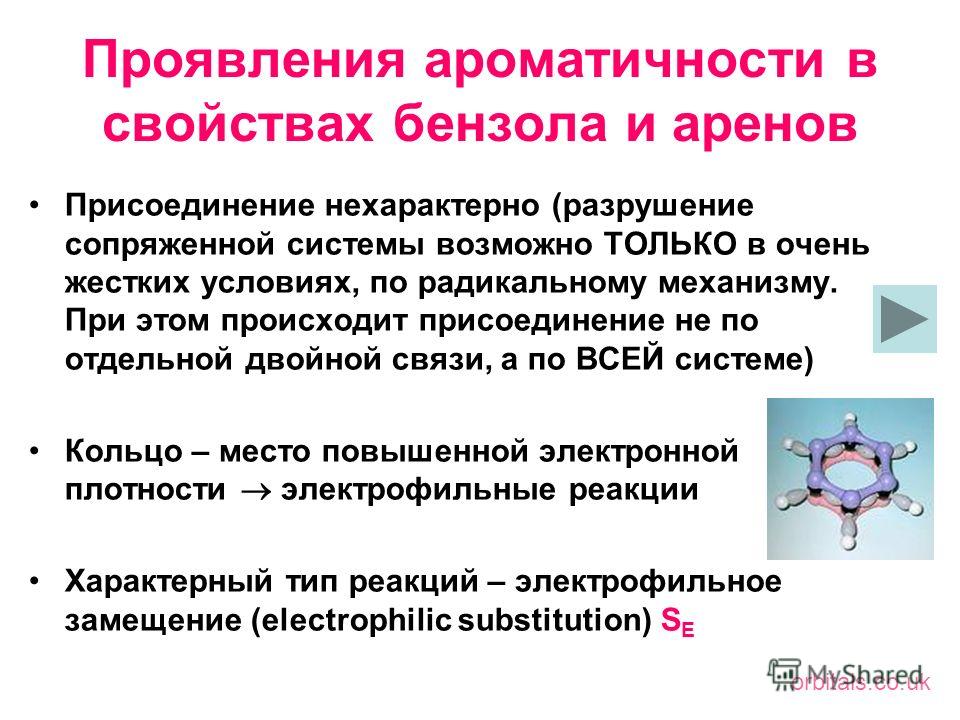 Проявления ароматичности в свойствах бензола и аренов

• Присоединение нехарактерно (разрушение сопряженной системы возможно ТОЛЬКО в очень жестких условиях, по радикальному механизму. При этом происходит присоединение не по отдельной двойной связи, а по ВСЕЙ системе)

• Кольцо – место повышенной электронной плотности $\rightarrow$ электрофильные реакции

• Характерный тип реакций – электрофильное замещение (electrophilic substitution) $S_E$

MyShared
orbitals.co.uk